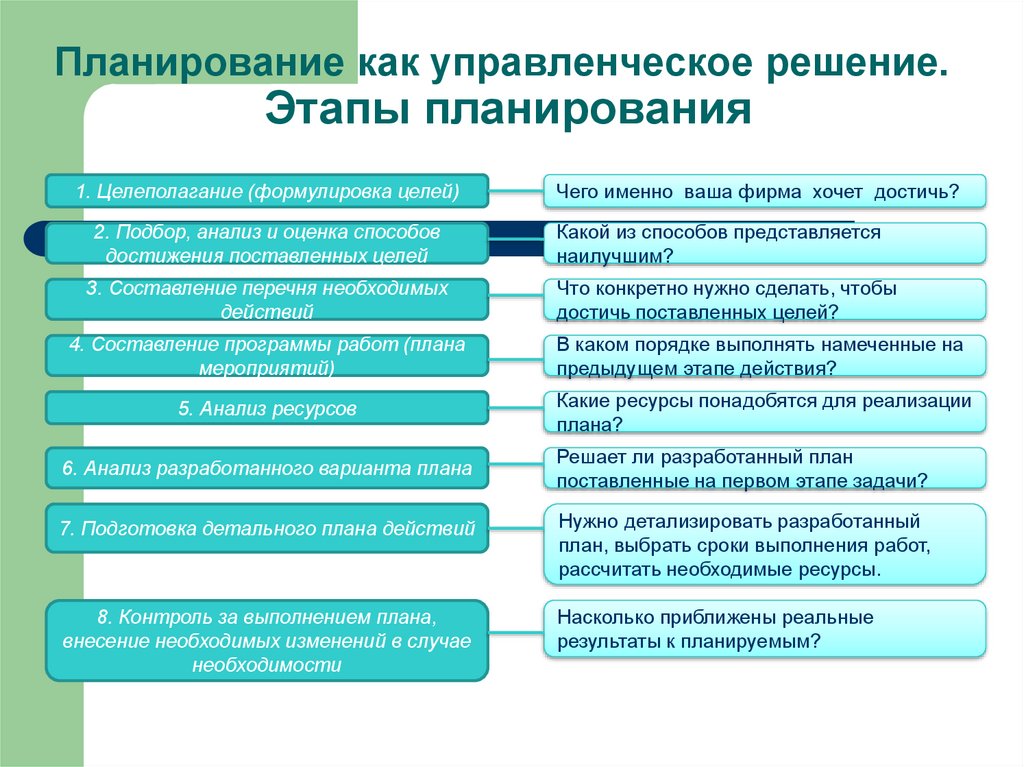 Планирование как управленческое решение. Этапы планирования

1. Целеполагание (формулировка целей)

Чего именно ваша фирма хочет достичь?

2. Подбор, анализ и оценка способов достижения поставленных целей

Какой из способов представляется наилучшим?

3. Составление перечня необходимых действий

Что конкретно нужно сделать, чтобы достичь поставленных целей?

4. Составление программы работ (плана мероприятий)

В каком порядке выполнять намеченные на предыдущем этапе действия?

5. Анализ ресурсов

Какие ресурсы понадобятся для реализации плана?

6. Анализ разработанного варианта плана

Решает ли разработанный план поставленные на первом этапе задачи?

7. Подготовка детального плана действий

Нужно детализировать разработанный план, выбрать сроки выполнения работ, рассчитать необходимые ресурсы.

8. Контроль за выполнением плана, внесение необходимых изменений в случае необходимости

Насколько приближены реальные результаты к планируемым?